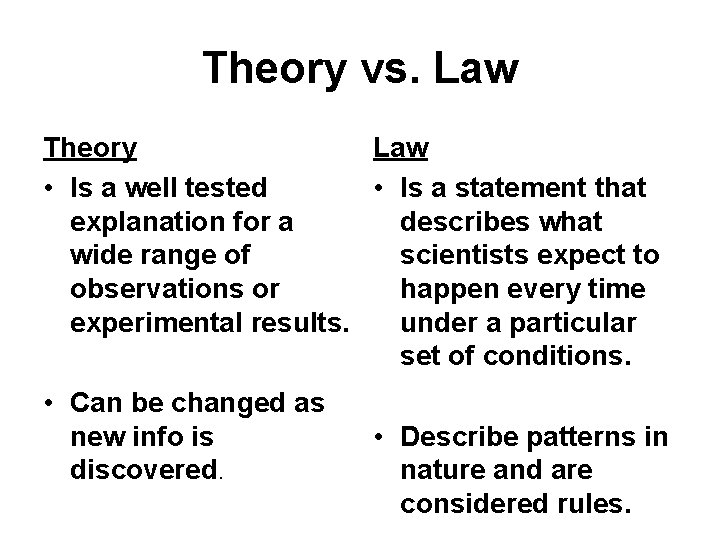 Theory vs. Law

Theory

• Is a well tested explanation for a wide range of observations or experimental results.

• Can be changed as new info is discovered.

Law

• Is a statement that describes what scientists expect to happen every time under a particular set of conditions.

• Describe patterns in nature and are considered rules.